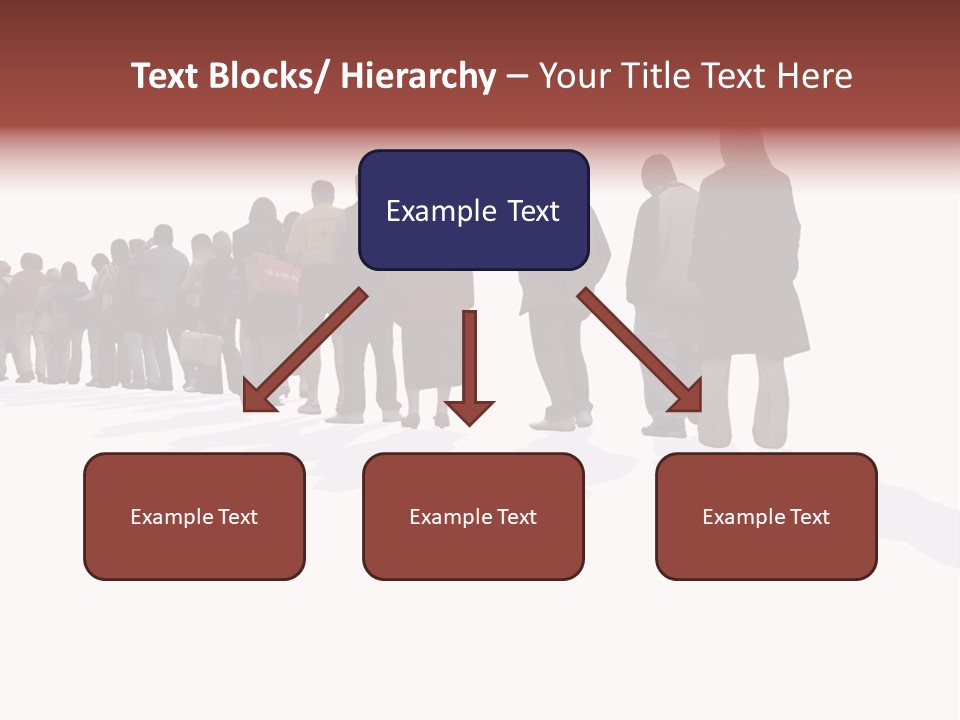 Text Blocks/ Hierarchy – Your Title Text Here

Example Text

Example Text

Example Text

Example Text